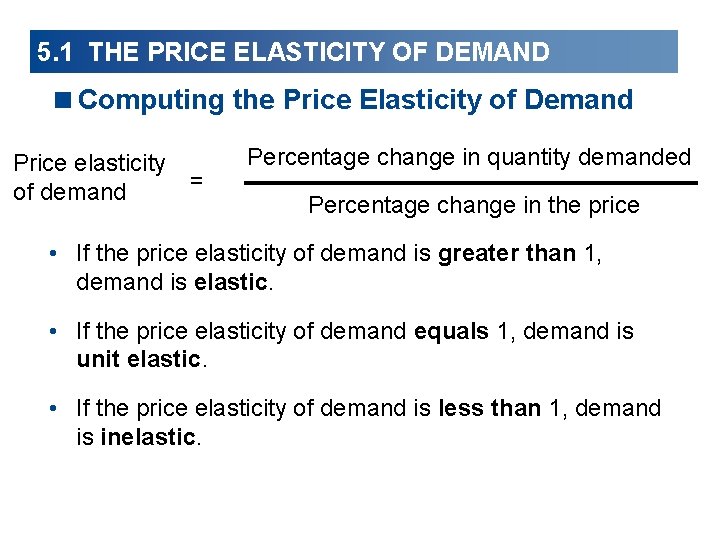 5.1 THE PRICE ELASTICITY OF DEMAND

■ Computing the Price Elasticity of Demand

$\text{Price elasticity of demand} = \frac{\text{Percentage change in quantity demanded}}{\text{Percentage change in the price}}$

• If the price elasticity of demand is greater than 1, demand is elastic.

• If the price elasticity of demand equals 1, demand is unit elastic.

• If the price elasticity of demand is less than 1, demand is inelastic.